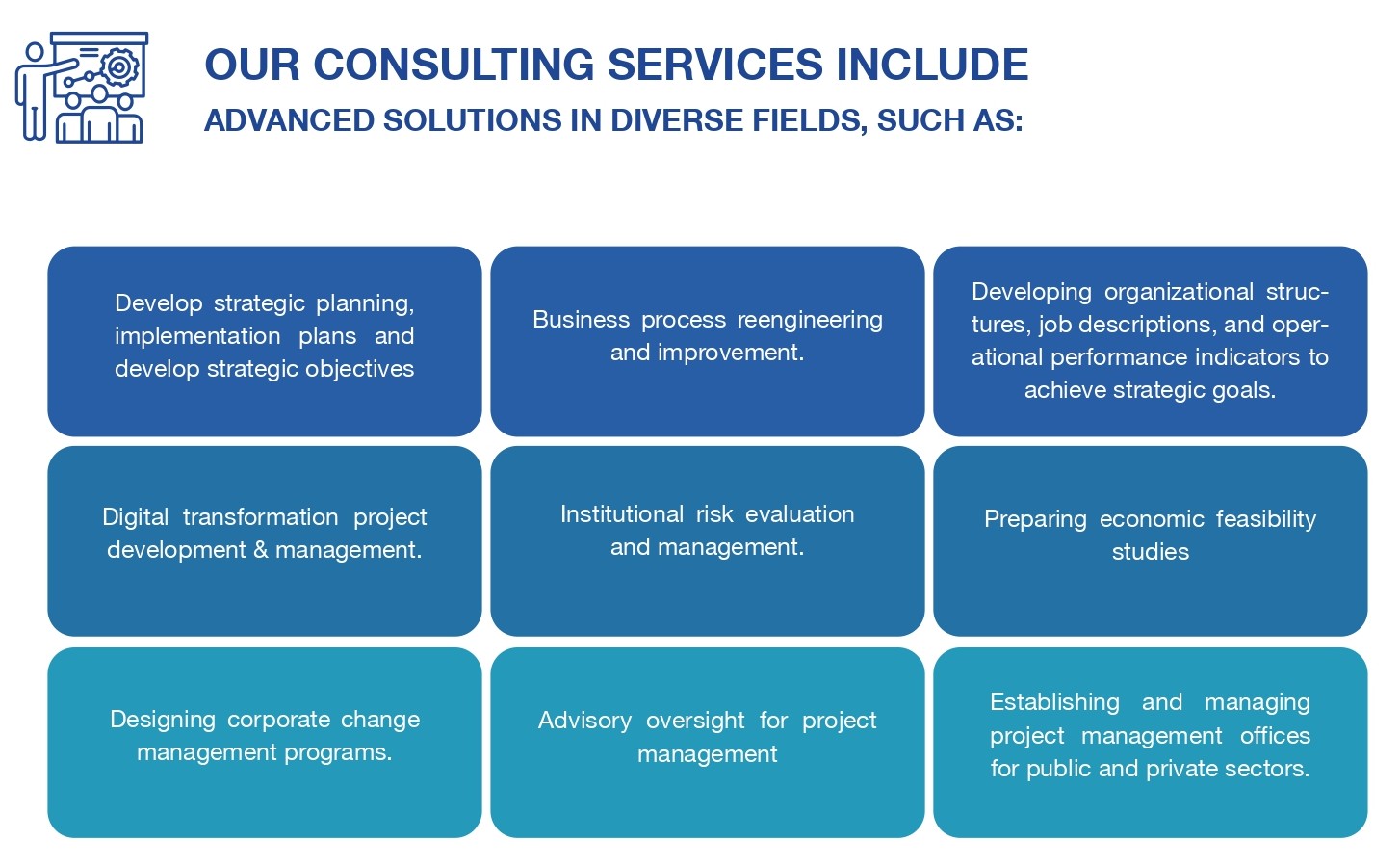 OUR CONSULTING SERVICES INCLUDE
ADVANCED SOLUTIONS IN DIVERSE FIELDS, SUCH AS:

Develop strategic planning, implementation plans and develop strategic objectives

Business process reengineering and improvement.

Developing organizational structures, job descriptions, and operational performance indicators to achieve strategic goals.

Digital transformation project development & management.

Institutional risk evaluation and management.

Preparing economic feasibility studies

Designing corporate change management programs.

Advisory oversight for project management

Establishing and managing project management offices for public and private sectors.